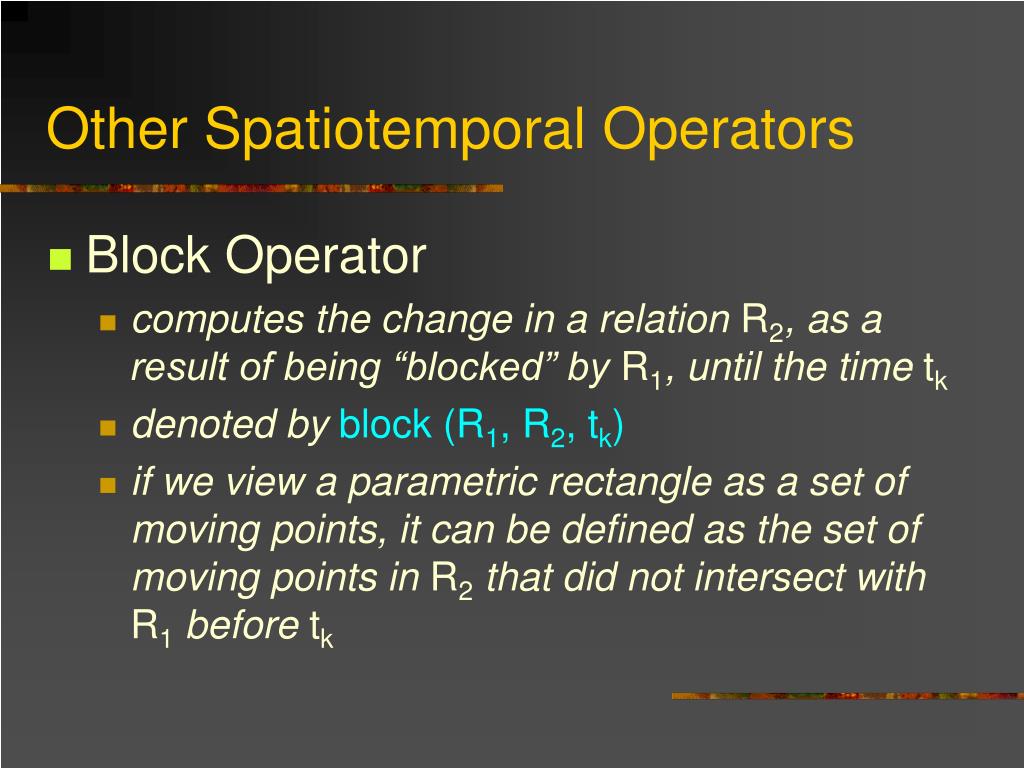 Other Spatiotemporal Operators

Block Operator

computes the change in a relation $R_2$, as a result of being “blocked” by $R_1$, until the time $t_k$

denoted by block ($R_1$, $R_2$, $t_k$)

if we view a parametric rectangle as a set of moving points, it can be defined as the set of moving points in $R_2$ that did not intersect with $R_1$ before $t_k$